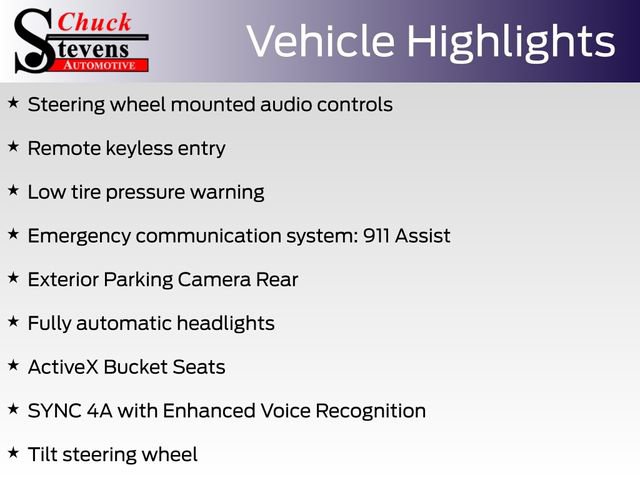 Chuck Stevens AUTOMOTIVE

Vehicle Highlights

★ Steering wheel mounted audio controls

★ Remote keyless entry

★ Low tire pressure warning

★ Emergency communication system: 911 Assist

★ Exterior Parking Camera Rear

★ Fully automatic headlights

★ ActiveX Bucket Seats

★ SYNC 4A with Enhanced Voice Recognition

★ Tilt steering wheel